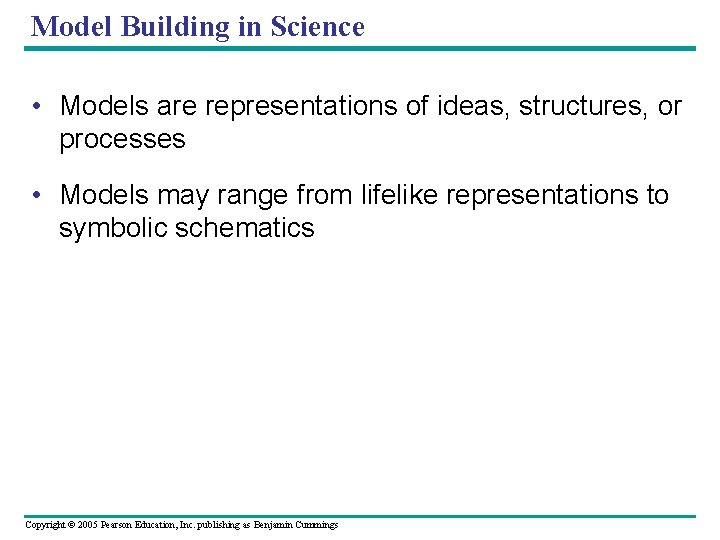 Model Building in Science

• Models are representations of ideas, structures, or processes

• Models may range from lifelike representations to symbolic schematics

Copyright © 2005 Pearson Education, Inc. publishing as Benjamin Cummings